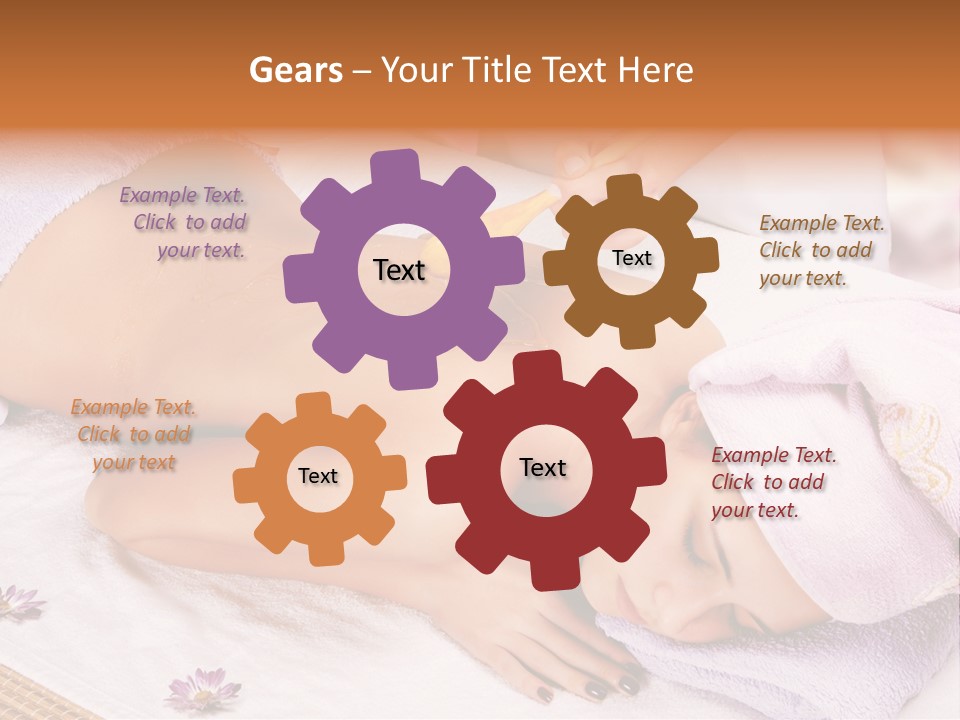 Gears – Your Title Text Here

Example Text. Click to add your text.

Text

Text

Example Text. Click to add your text.

Example Text. Click to add your text

Text

Text

Example Text. Click to add your text.